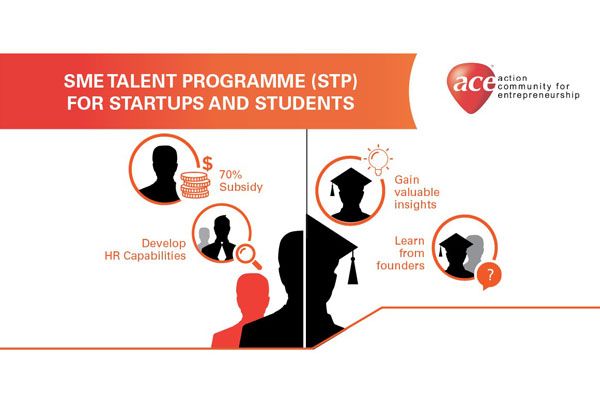 SME TALENT PROGRAMME (STP) FOR STARTUPS AND STUDENTS

ace action community for entrepreneurship

$

70% Subsidy

Develop HR Capabilities

Gain valuable insights

Learn from founders

?